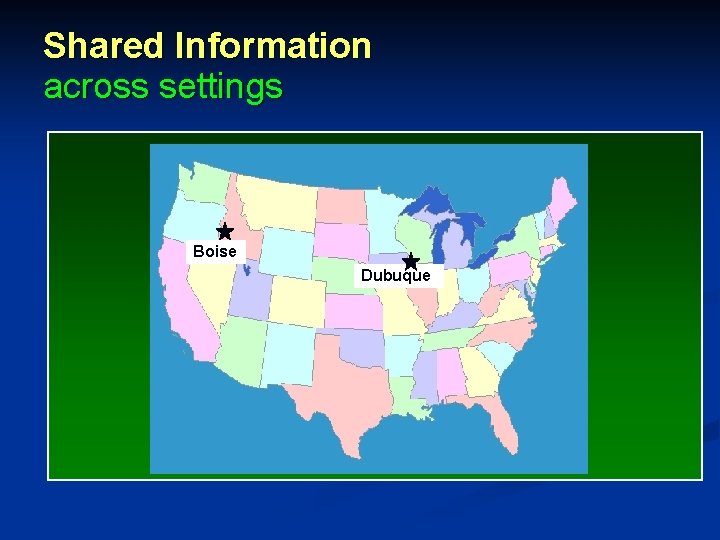 Shared Information
across settings

Boise

Dubuque